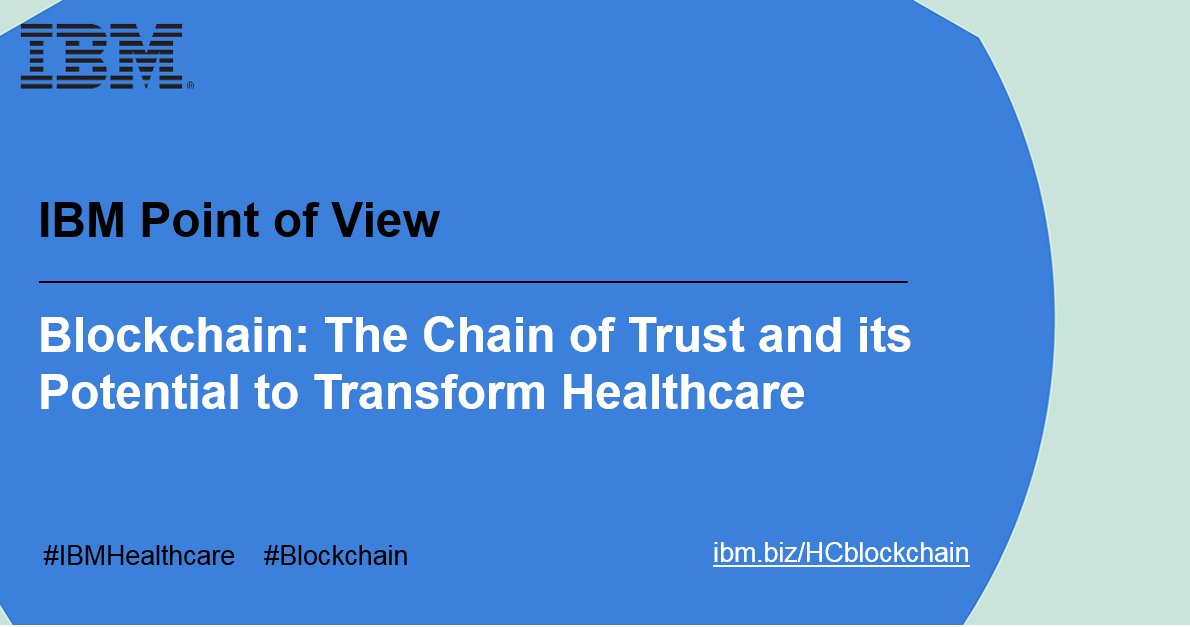 IBM®

IBM Point of View

Blockchain: The Chain of Trust and its Potential to Transform Healthcare

#IBMHealthcare #Blockchain

ibm.biz/HCblockchain